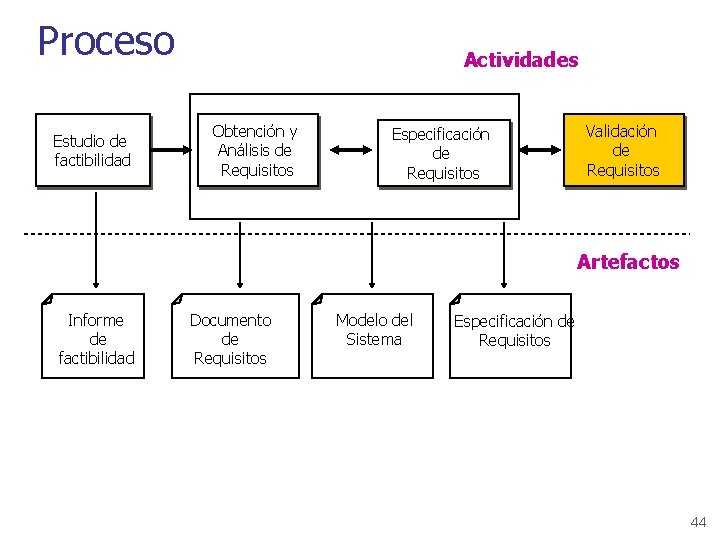 Proceso

Actividades

Estudio de factibilidad

Obtención y Análisis de Requisitos

Especificación de Requisitos

Validación de Requisitos

Artefactos

Informe de factibilidad

Documento de Requisitos

Modelo del Sistema

Especificación de Requisitos

44